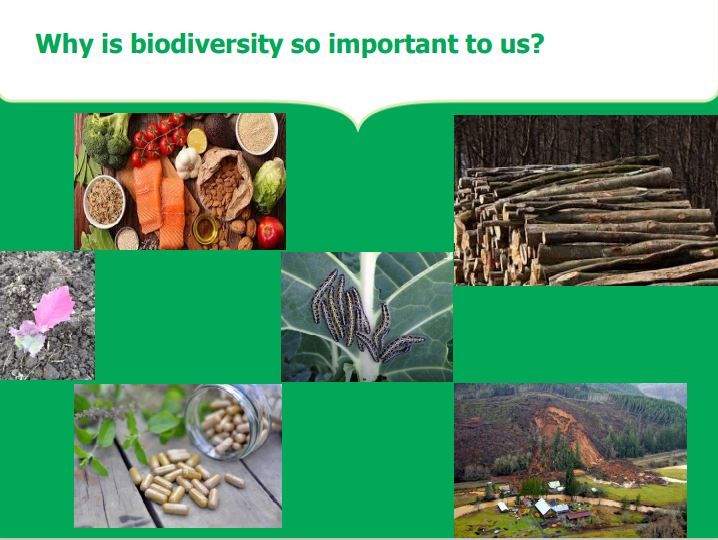 Why is biodiversity so important to us?